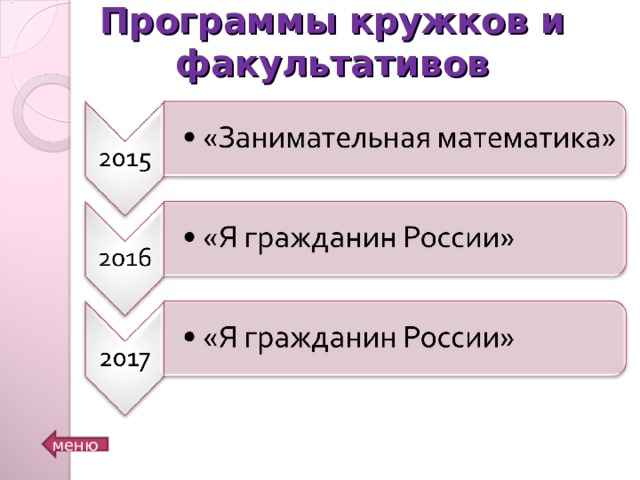 Программы кружков и факультативов

2015

• «Занимательная математика»

2016

• «Я гражданин России»

2017

• «Я гражданин России»

меню